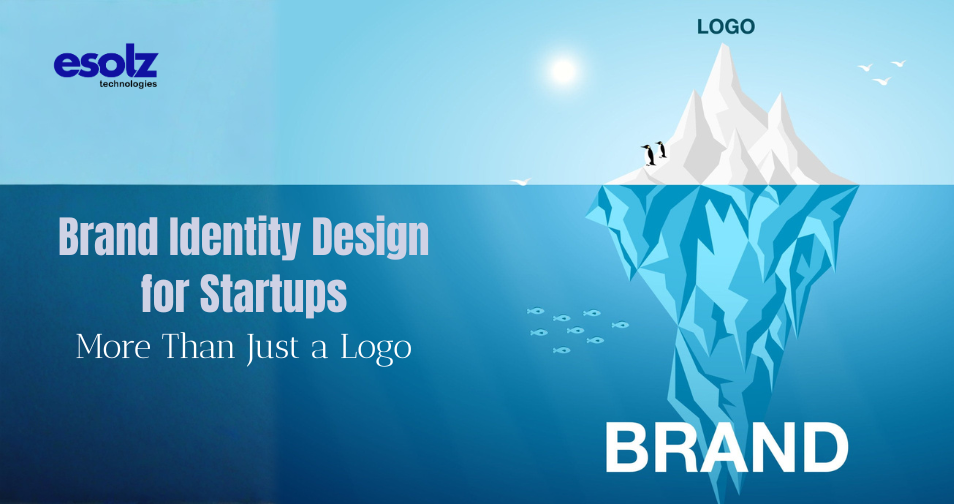 esolz
technologies

LOGO

Brand Identity Design for Startups
More Than Just a Logo

BRAND